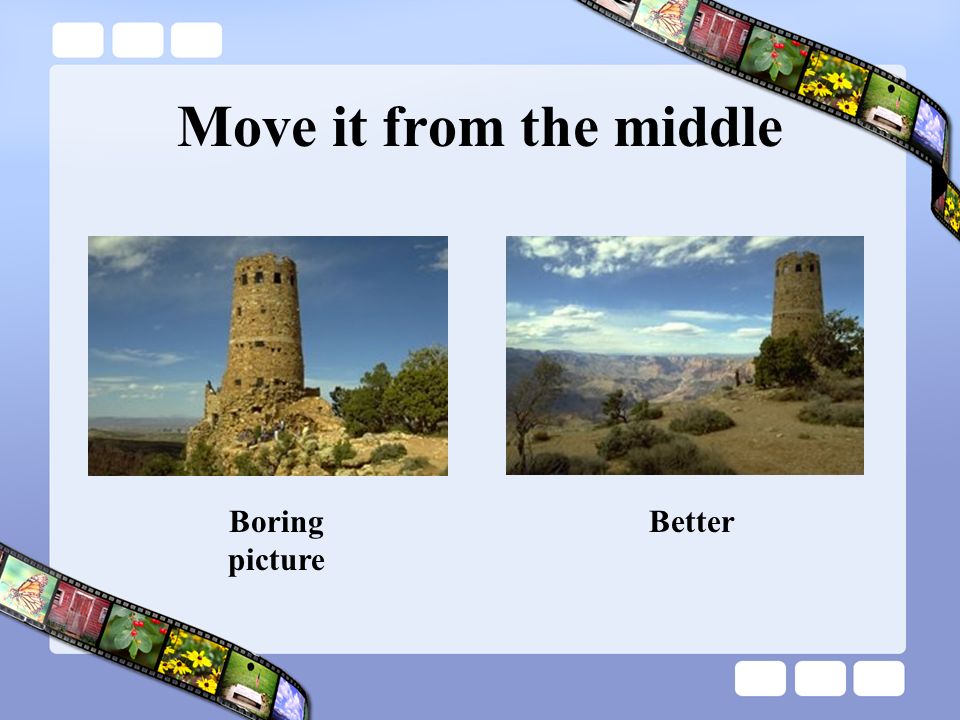 Move it from the middle

Boring picture

Better